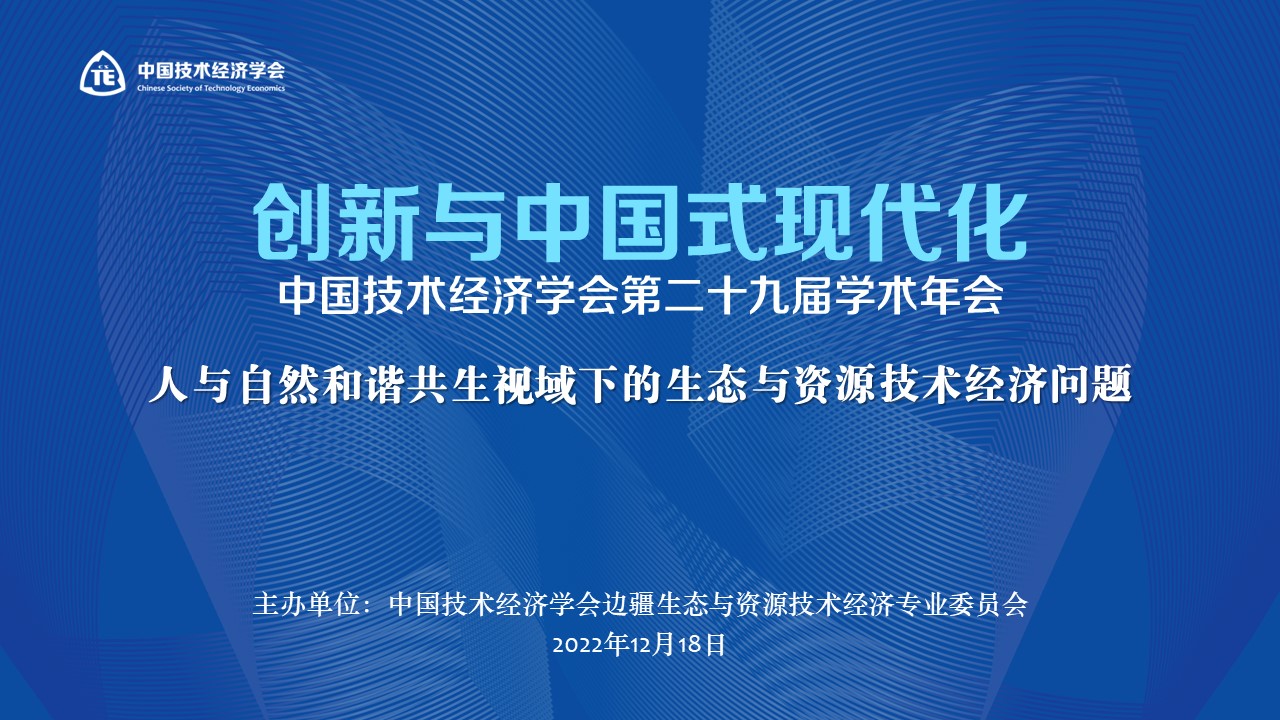 TE
中国技术经济学会
Chinese Society of Technology Economics

创新与中国式现代化
中国技术经济学会第二十九届学术年会

人与自然和谐共生视域下的生态与资源技术经济问题

主办单位：中国技术经济学会边疆生态与资源技术经济专业委员会
2022年12月18日